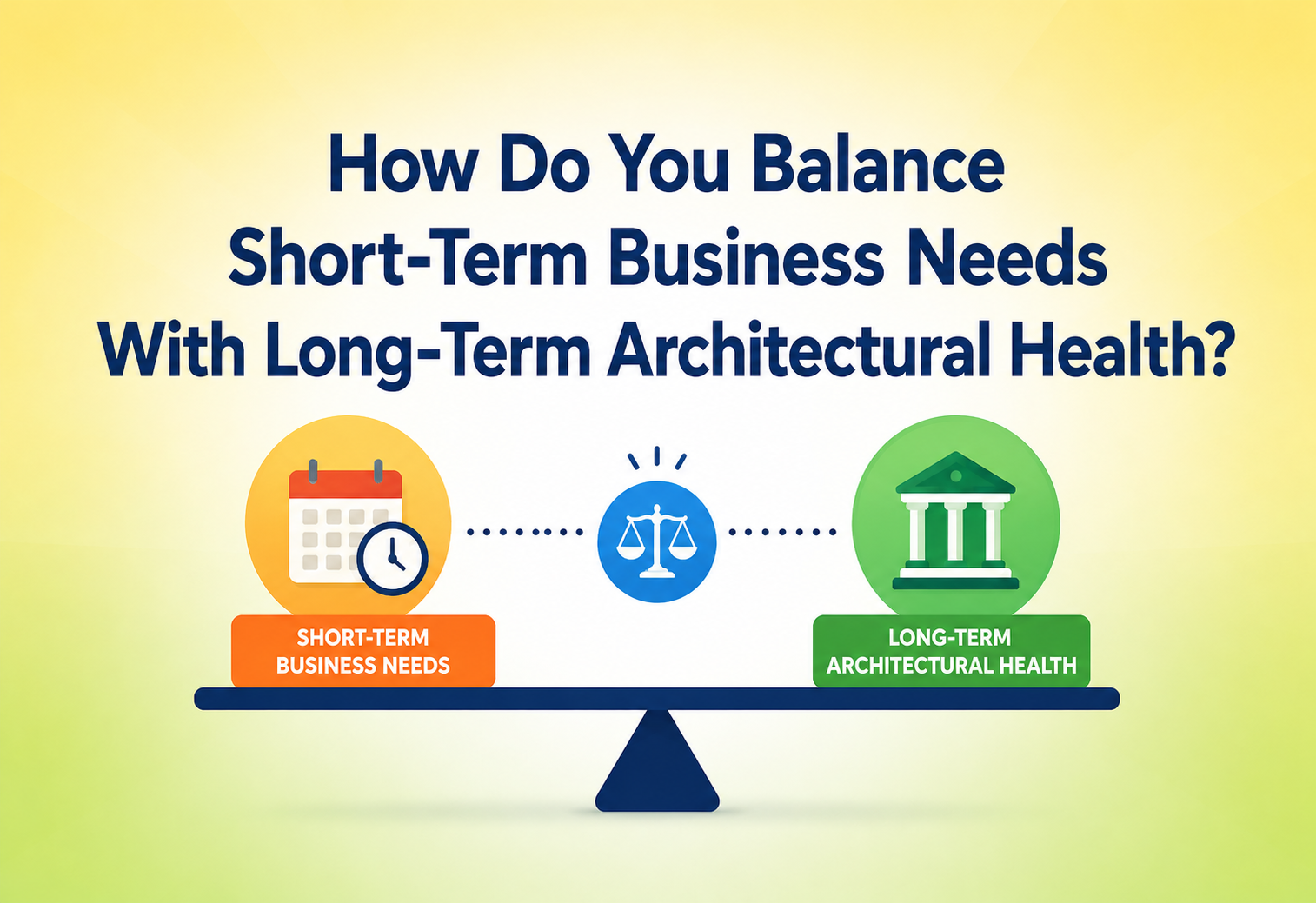 How Do You Balance Short-Term Business Needs With Long-Term Architectural Health?

SHORT-TERM BUSINESS NEEDS

LONG-TERM ARCHITECTURAL HEALTH